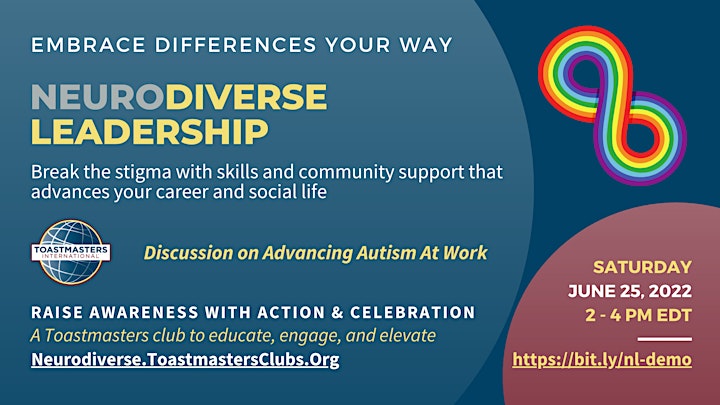 EMBRACE DIFFERENCES YOUR WAY

NEURODIVERSE LEADERSHIP

Break the stigma with skills and community support that advances your career and social life

TOASTMASTERS INTERNATIONAL

Discussion on Advancing Autism At Work

RAISE AWARENESS WITH ACTION & CELEBRATION

A Toastmasters club to educate, engage, and elevate

Neurodiverse.ToastmastersClubs.Org

SATURDAY
JUNE 25, 2022
2 - 4 PM EDT

https://bit.ly/nl-demo